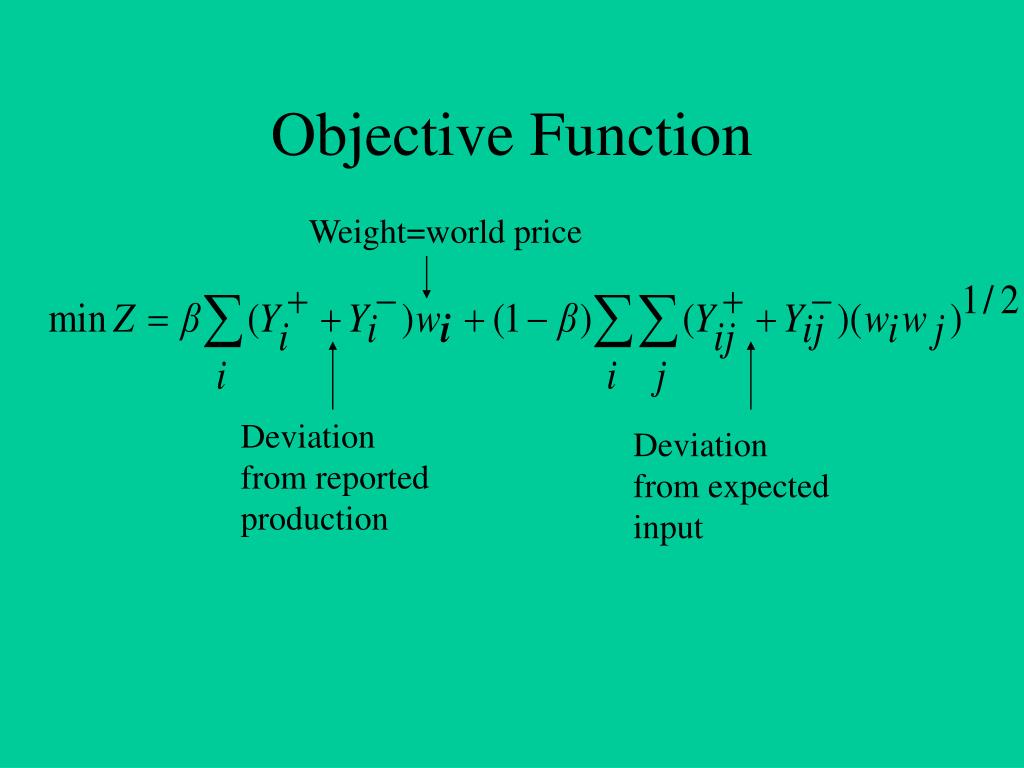 Objective Function

Weight=world price

$\min Z = \beta \sum_{i} (Y_i^+ + Y_i^-) w_i + (1-\beta) \sum_{i} \sum_{j} (Y_{ij}^+ + Y_{ij}^-)(w_i w_j)^{1/2}$

Deviation from reported production

Deviation from expected input